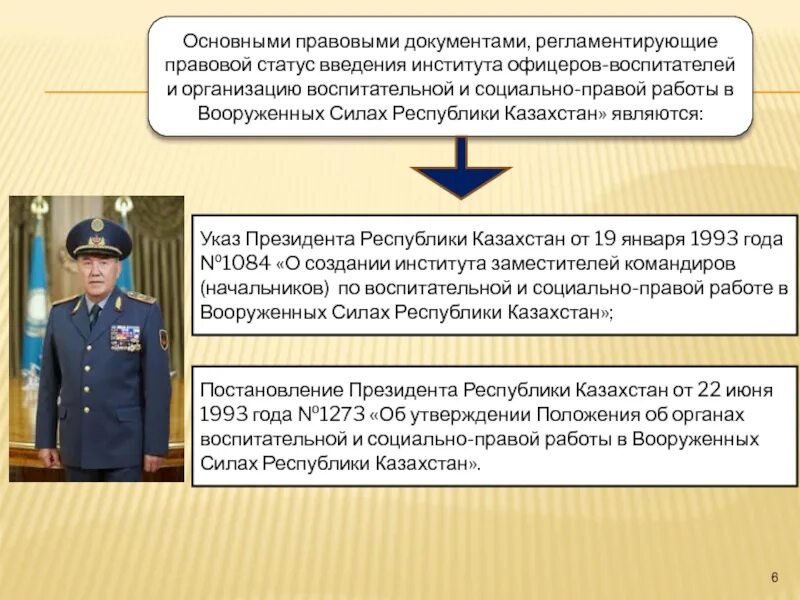 Основными правовыми документами, регламентирующие правовой статус введения института офицеров-воспитателей и организацию воспитательной и социально-правой работы в Вооруженных Силах Республики Казахстан» являются:

Указ Президента Республики Казахстан от 19 января 1993 года №1084 «О создании института заместителей командиров (начальников) по воспитательной и социально-правой работе в Вооруженных Силах Республики Казахстан»;

Постановление Президента Республики Казахстан от 22 июня 1993 года №1273 «Об утверждении Положения об органах воспитательной и социально-правой работы в Вооруженных Силах Республики Казахстан».

6